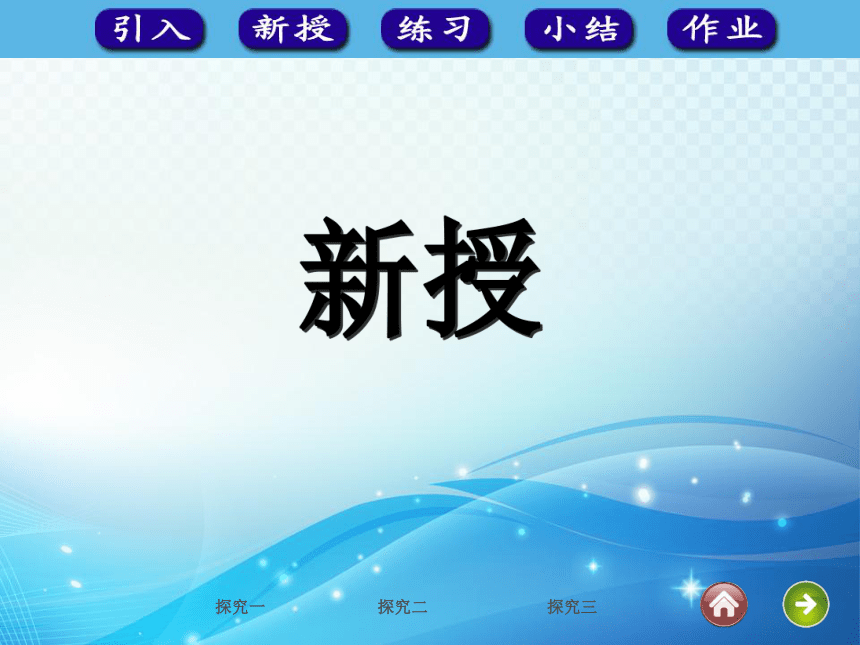 引入 新授 练习 小结 作业

新授

探究一 探究二 探究三